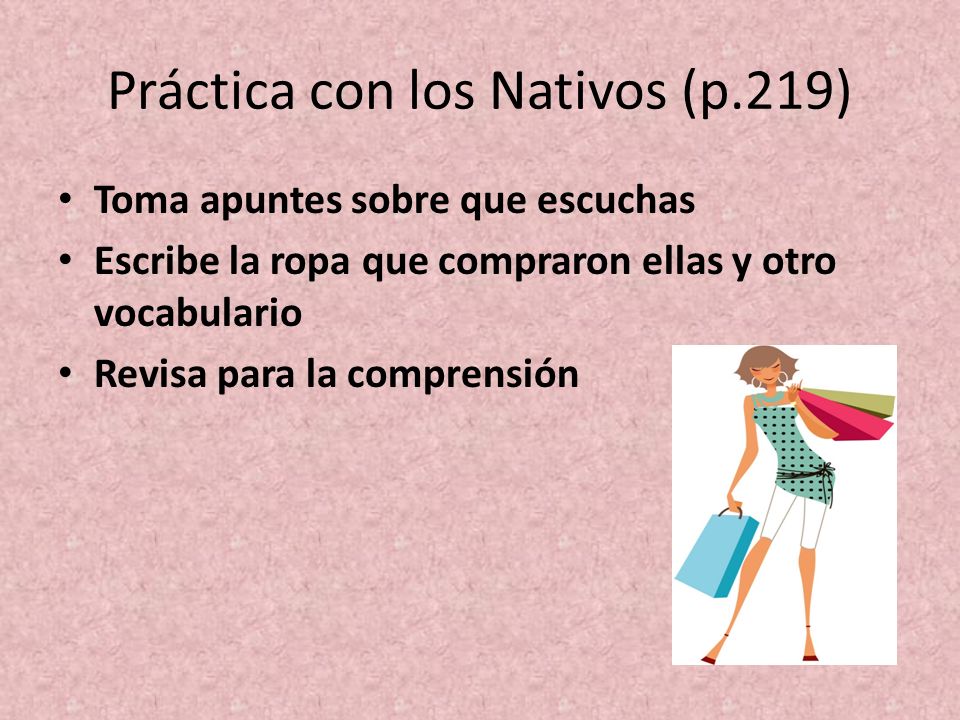 Práctica con los Nativos (p.219)

• Toma apuntes sobre que escuchas
• Escribe la ropa que compraron ellas y otro vocabulario
• Revisa para la comprensión